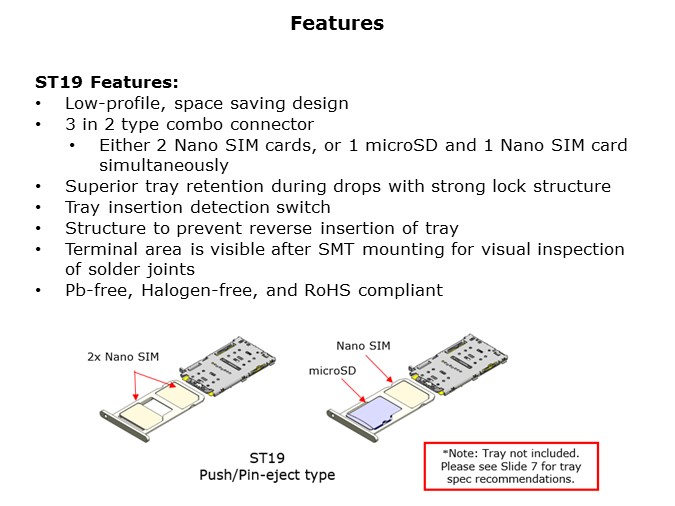 Features

ST19 Features:
• Low-profile, space saving design
• 3 in 2 type combo connector
  • Either 2 Nano SIM cards, or 1 microSD and 1 Nano SIM card simultaneously
• Superior tray retention during drops with strong lock structure
• Tray insertion detection switch
• Structure to prevent reverse insertion of tray
• Terminal area is visible after SMT mounting for visual inspection of solder joints
• Pb-free, Halogen-free, and RoHS compliant

2x Nano SIM

Nano SIM

microSD

ST19
Push/Pin-eject type

*Note: Tray not included. Please see Slide 7 for tray spec recommendations.